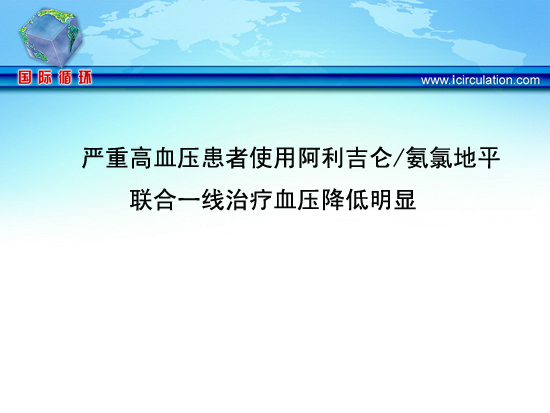 国际循环

www.icirculation.com

严重高血压患者使用阿利吉仑/氨氯地平联合一线治疗血压降低明显